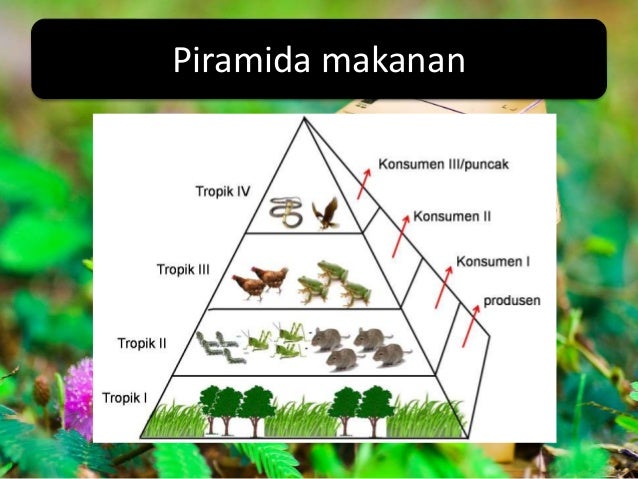 Piramida makanan

Tropik IV

Tropik III

Tropik II

Tropik I

Konsumen III/puncak

Konsumen II

Konsumen I

produsen